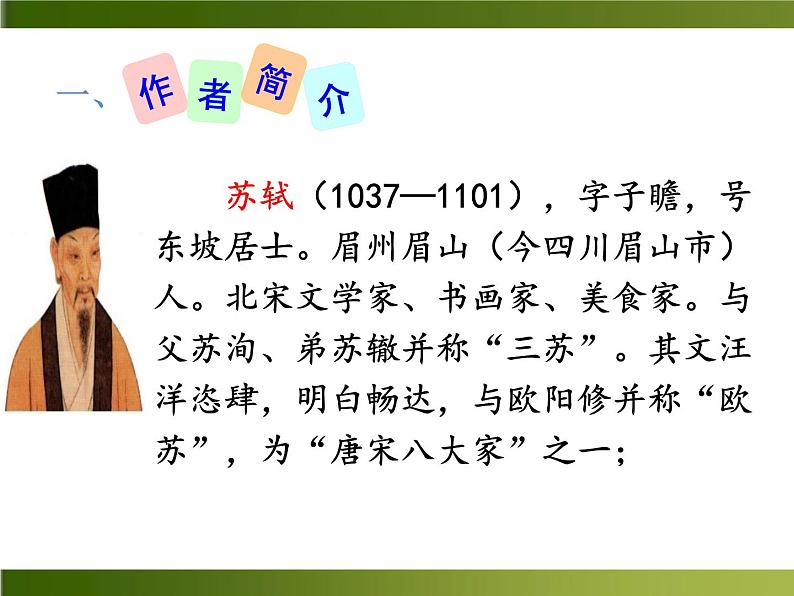 一、作者简介

苏轼（1037—1101），字子瞻，号东坡居士。眉州眉山（今四川眉山市）人。北宋文学家、书画家、美食家。与父苏洵、弟苏辙并称“三苏”。其文汪洋恣肆，明白畅达，与欧阳修并称“欧苏”，为“唐宋八大家”之一；